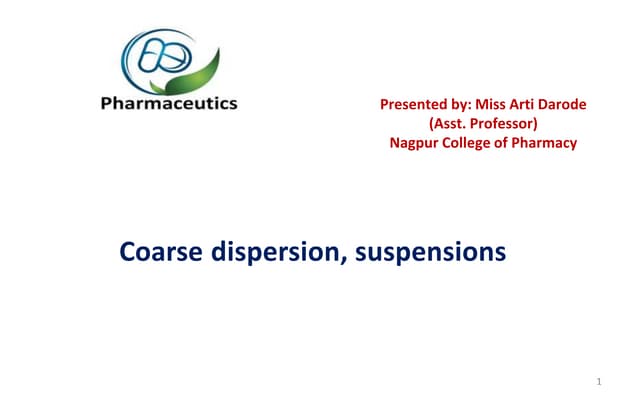 Pharmaceutics

Presented by: Miss Arti Darode
(Asst. Professor)
Nagpur College of Pharmacy

Coarse dispersion, suspensions

1